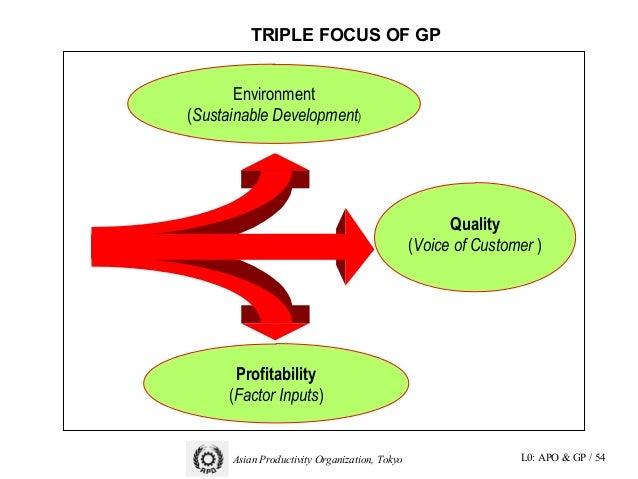 TRIPLE FOCUS OF GP

Environment
(Sustainable Development)

Quality
(Voice of Customer )

Profitability
(Factor Inputs)

APO

Asian Productivity Organization, Tokyo

L0: APO & GP / 54